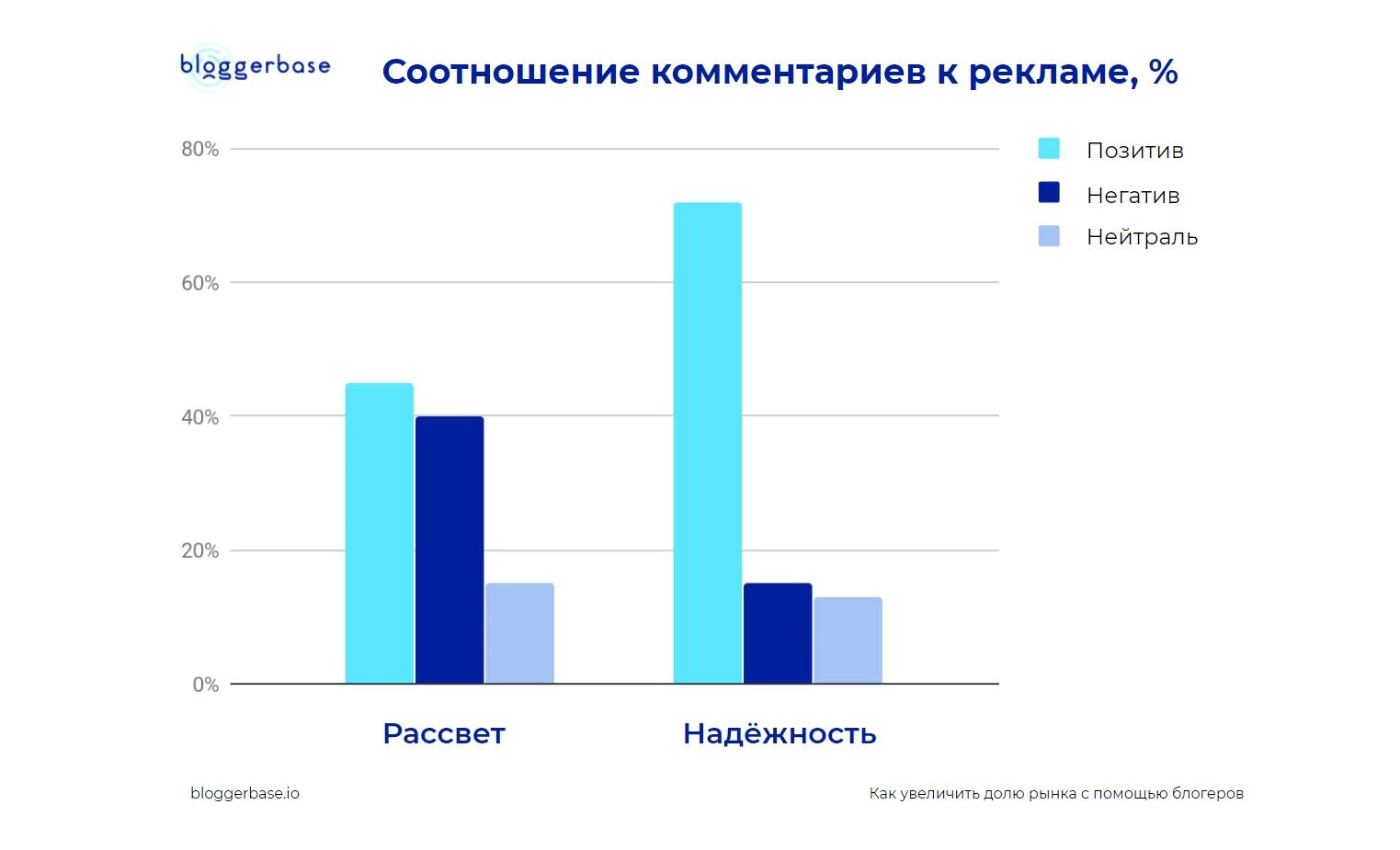 bloggerbase

Соотношение комментариев к рекламе, %

80%
60%
40%
20%
0%

Позитив
Негатив
Нейтраль

Рассвет
Надёжность

bloggerbase.io

Как увеличить долю рынка с помощью блогеров